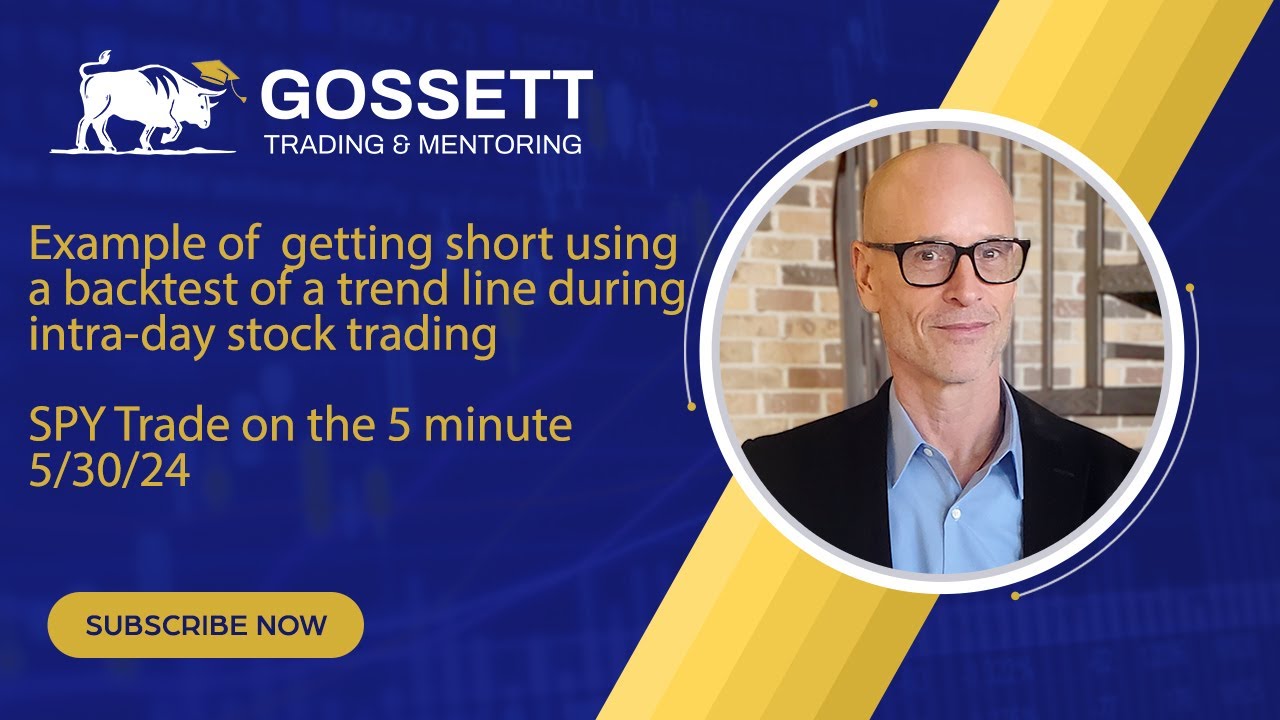 GOSSETT
TRADING & MENTORING

Example of getting short using a backtest of a trend line during intra-day stock trading

SPY Trade on the 5 minute
5/30/24

SUBSCRIBE NOW